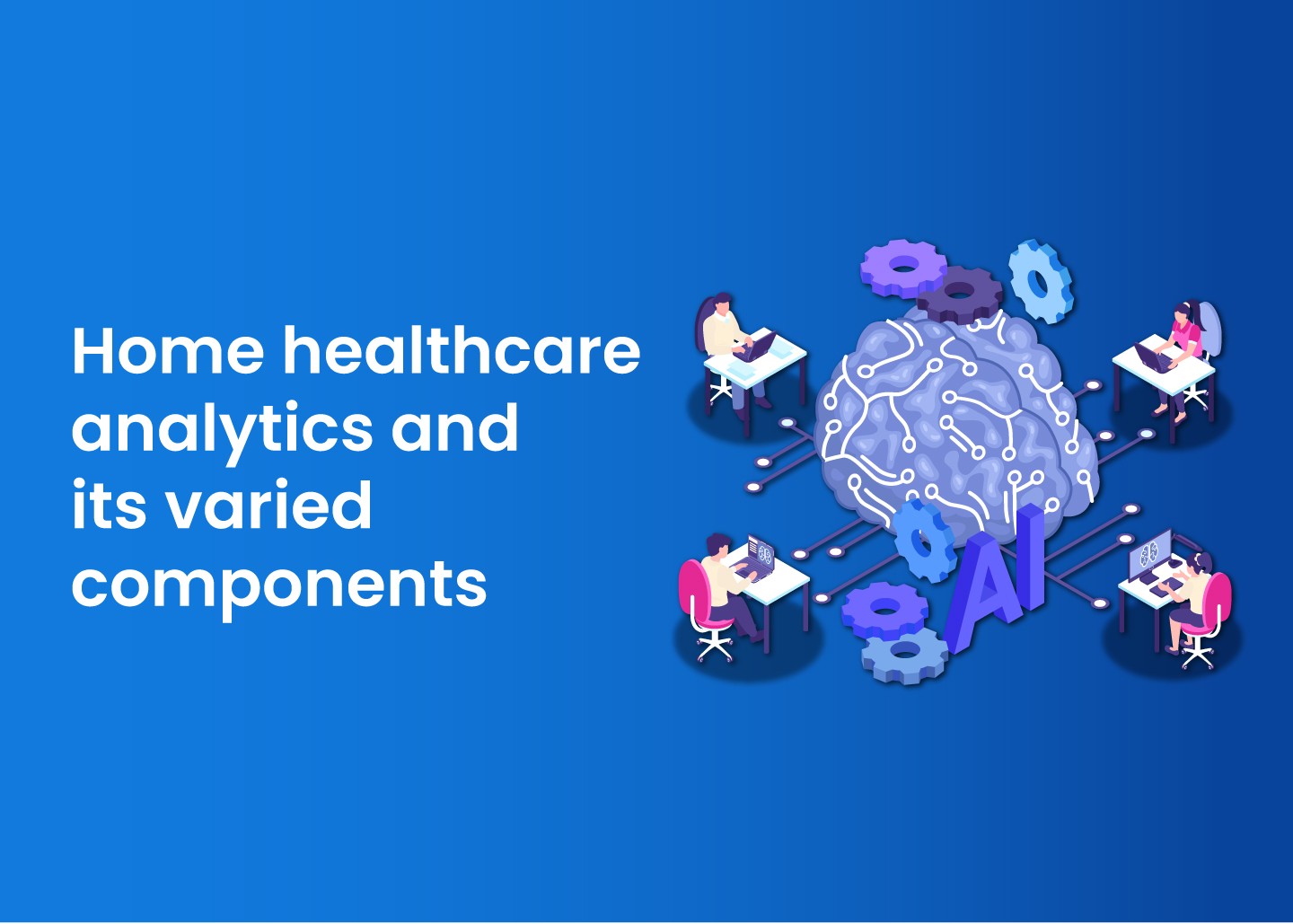 Home healthcare analytics and its varied components

AI